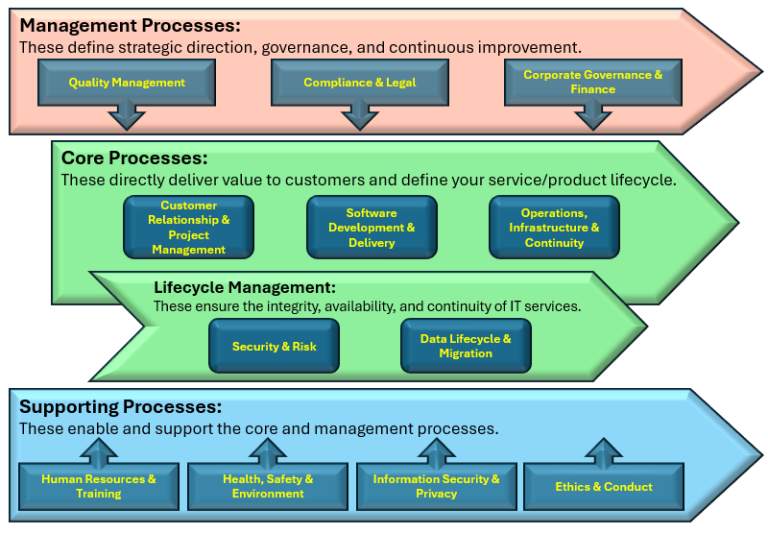 Management Processes:
These define strategic direction, governance, and continuous improvement.

Quality Management

Compliance & Legal

Corporate Governance & Finance

Core Processes:
These directly deliver value to customers and define your service/product lifecycle.

Customer Relationship & Project Management

Software Development & Delivery

Operations, Infrastructure & Continuity

Lifecycle Management:
These ensure the integrity, availability, and continuity of IT services.

Security & Risk

Data Lifecycle & Migration

Supporting Processes:
These enable and support the core and management processes.

Human Resources & Training

Health, Safety & Environment

Information Security & Privacy

Ethics & Conduct